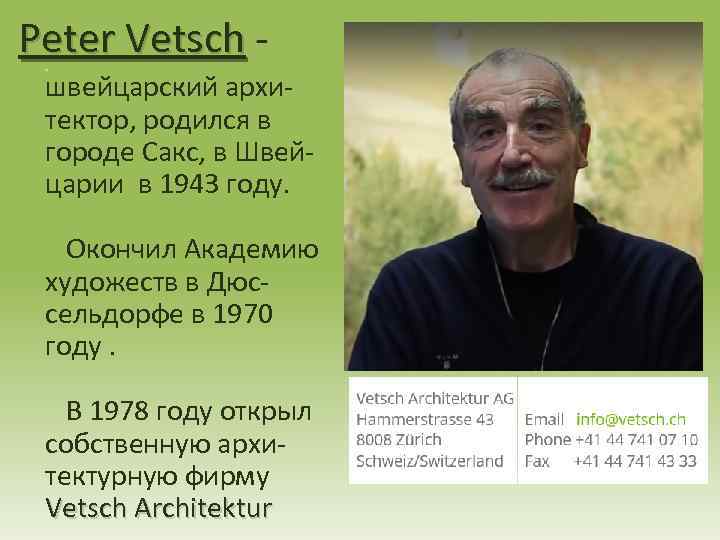 Peter Vetsch - швейцарский архитектор, родился в городе Сакс, в Швейцарии в 1943 году.

Окончил Академию художеств в Дюссельдорфе в 1970 году .

В 1978 году открыл собственную архитектурную фирму Vetsch Architektur

Vetsch Architektur AG
Hammerstrasse 43
8008 Zürich
Schweiz/Switzerland

Email info@vetsch.ch
Phone +41 44 741 07 10
Fax +41 44 741 43 33